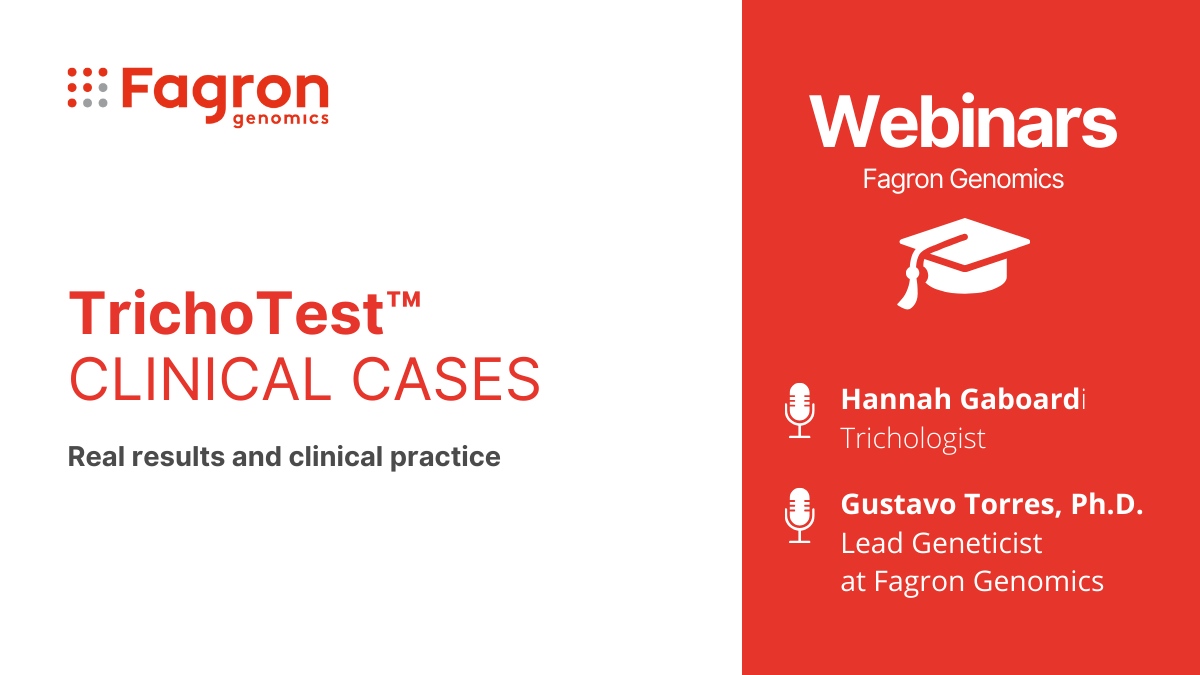 Fagron genomics

TrichoTest™
CLINICAL CASES

Real results and clinical practice

Webinars
Fagron Genomics

Hannah Gaboardi
Trichologist

Gustavo Torres, Ph.D.
Lead Geneticist at Fagron Genomics